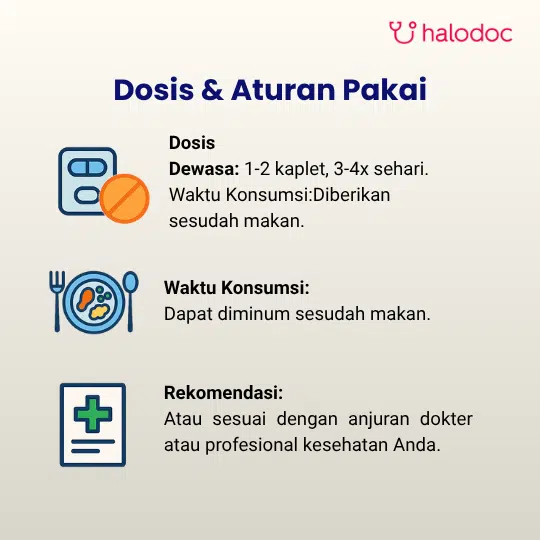 halodoc

Dosis & Aturan Pakai

Dosis
Dewasa: 1-2 kaplet, 3-4x sehari. Waktu Konsumsi:Diberikan sesudah makan.

Waktu Konsumsi:
Dapat diminum sesudah makan.

Rekomendasi:
Atau sesuai dengan anjuran dokter atau profesional kesehatan Anda.